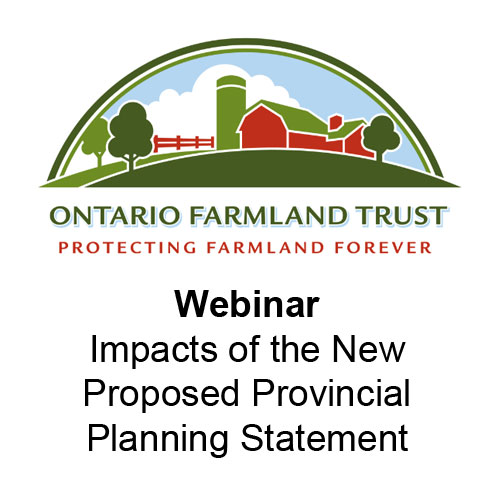 ONTARIO FARMLAND TRUST
PROTECTING FARMLAND FOREVER

Webinar
Impacts of the New Proposed Provincial Planning Statement